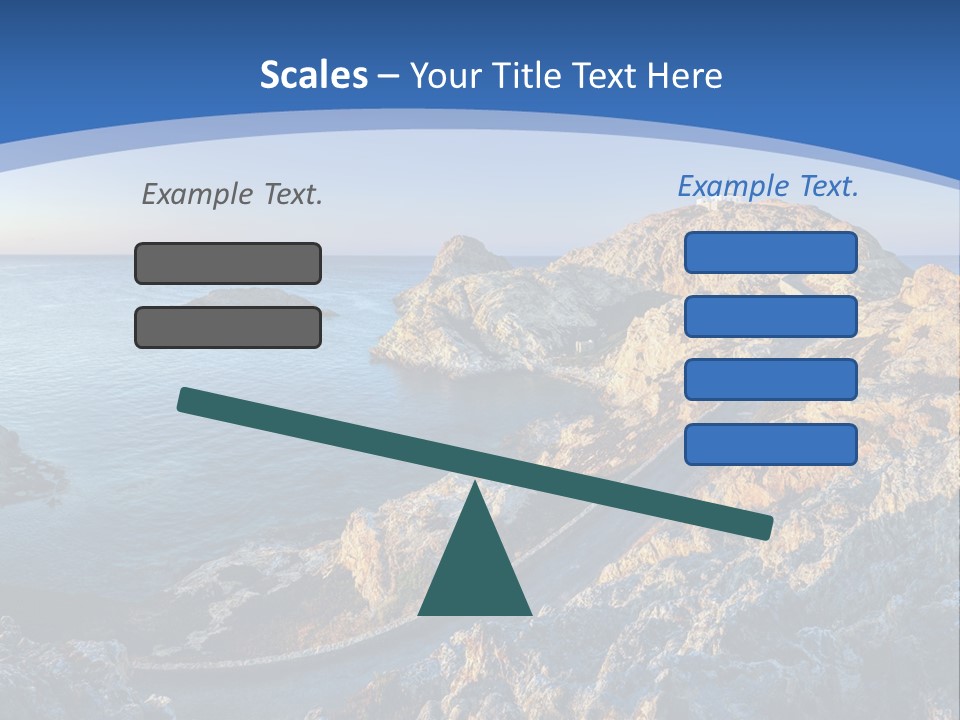 Scales – Your Title Text Here

Example Text.

Example Text.